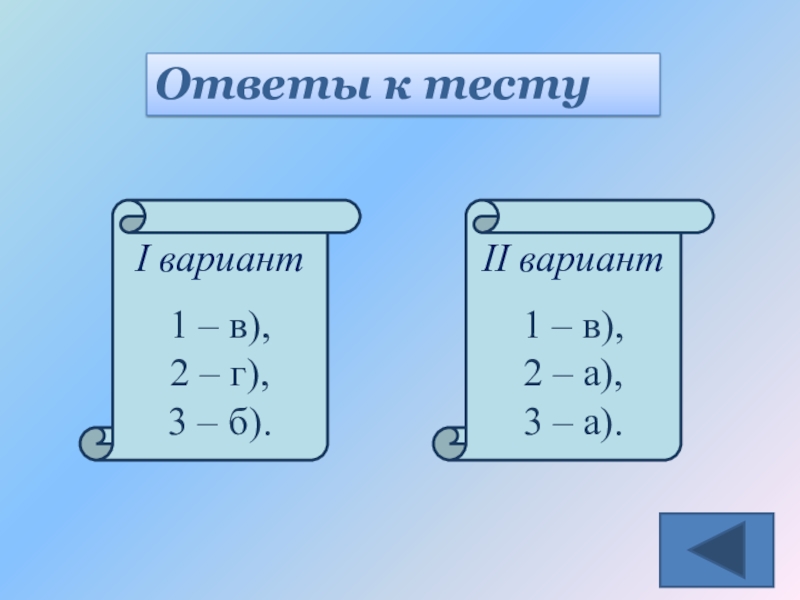 Ответы к тесту

I вариант

1 – в),
2 – г),
3 – б).

II вариант

1 – в),
2 – а),
3 – а).